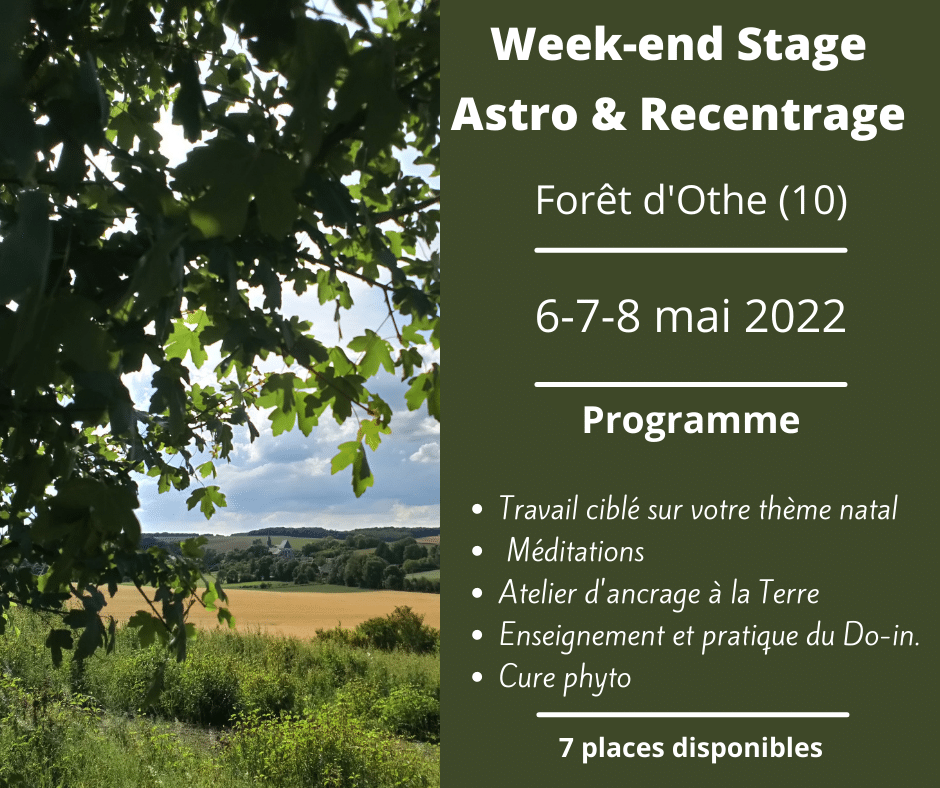 Week-end Stage
Astro & Recentrage

Forêt d'Othe (10)

6-7-8 mai 2022

Programme

- Travail ciblé sur votre thème natal
- Méditations
- Atelier d'ancrage à la Terre
- Enseignement et pratique du Do-in.
- Cure phyto

7 places disponibles